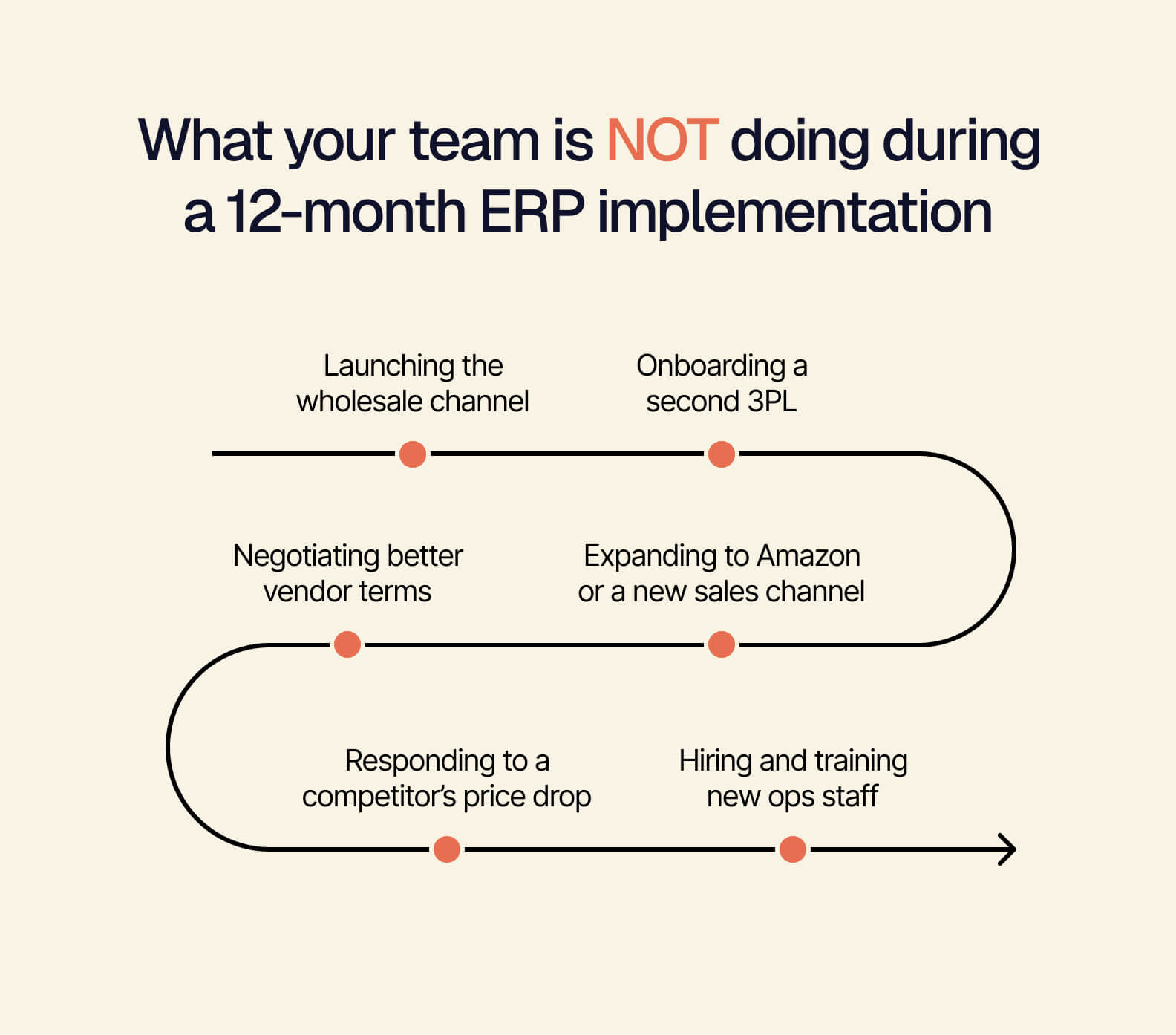 What your team is NOT doing during a 12-month ERP implementation

Launching the wholesale channel

Onboarding a second 3PL

Negotiating better vendor terms

Expanding to Amazon or a new sales channel

Responding to a competitor's price drop

Hiring and training new ops staff